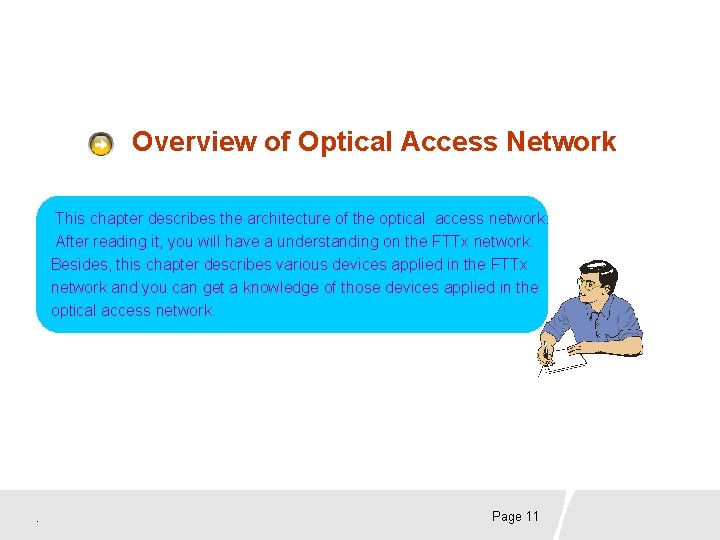 Overview of Optical Access Network

This chapter describes the architecture of the optical access network. After reading it, you will have a understanding on the FTTx network. Besides, this chapter describes various devices applied in the FTTx network and you can get a knowledge of those devices applied in the optical access network.

.

Page 11